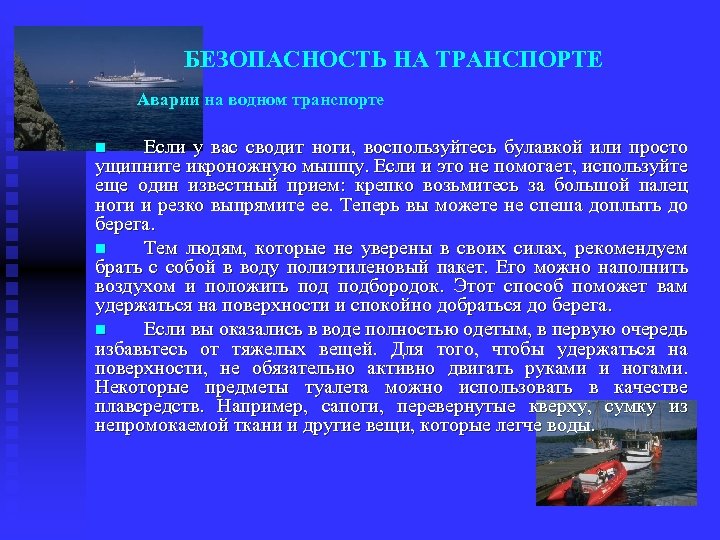 БЕЗОПАСНОСТЬ НА ТРАНСПОРТЕ

Аварии на водном транспорте

Если у вас сводит ноги, воспользуйтесь булавкой или просто ущипните икроножную мышцу. Если и это не помогает, используйте еще один известный прием: крепко возьмитесь за большой палец ноги и резко выпрямите ее. Теперь вы можете не спеша доплыть до берега.

Тем людям, которые не уверены в своих силах, рекомендуем брать с собой в воду полиэтиленовый пакет. Его можно наполнить воздухом и положить под подбородок. Этот способ поможет вам удержаться на поверхности и спокойно добраться до берега.

Если вы оказались в воде полностью одетым, в первую очередь избавьтесь от тяжелых вещей. Для того, чтобы удержаться на поверхности, не обязательно активно двигать руками и ногами. Некоторые предметы туалета можно использовать в качестве плавсредств. Например, сапоги, перевернутые кверху, сумку из непромокаемой ткани и другие вещи, которые легче воды.